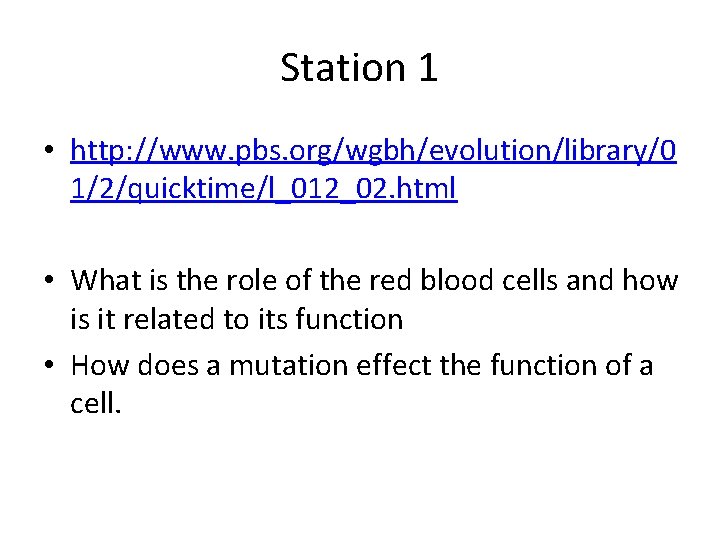 Station 1

• http://www.pbs.org/wgbh/evolution/library/01/2/quicktime/l_012_02.html

• What is the role of the red blood cells and how is it related to its function

• How does a mutation effect the function of a cell.